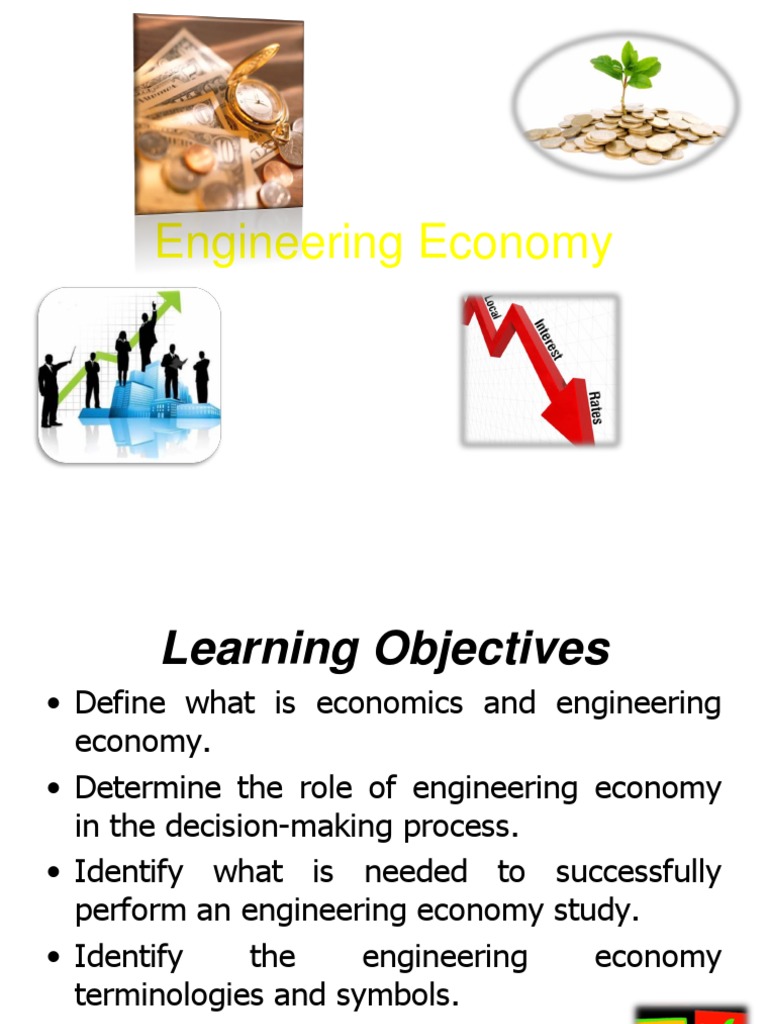 Engineering Economy

Local
Interest
Rates

Learning Objectives

• Define what is economics and engineering economy.

• Determine the role of engineering economy in the decision-making process.

• Identify what is needed to successfully perform an engineering economy study.

• Identify the engineering economy terminologies and symbols.